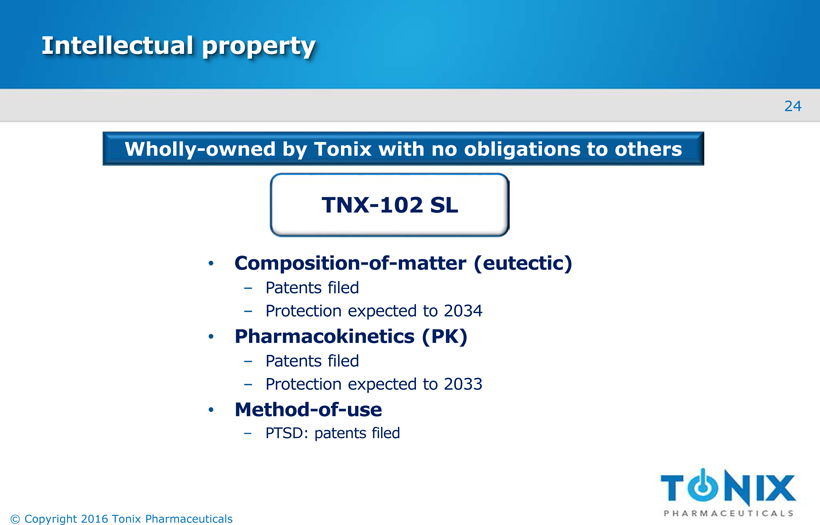 Intellectual property

24

Wholly-owned by Tonix with no obligations to others

TNX-102 SL

• Composition-of-matter (eutectic)
– Patents filed
– Protection expected to 2034
• Pharmacokinetics (PK)
– Patents filed
– Protection expected to 2033
• Method-of-use
– PTSD: patents filed

TONIX
PHARMACEUTICALS

© Copyright 2016 Tonix Pharmaceuticals